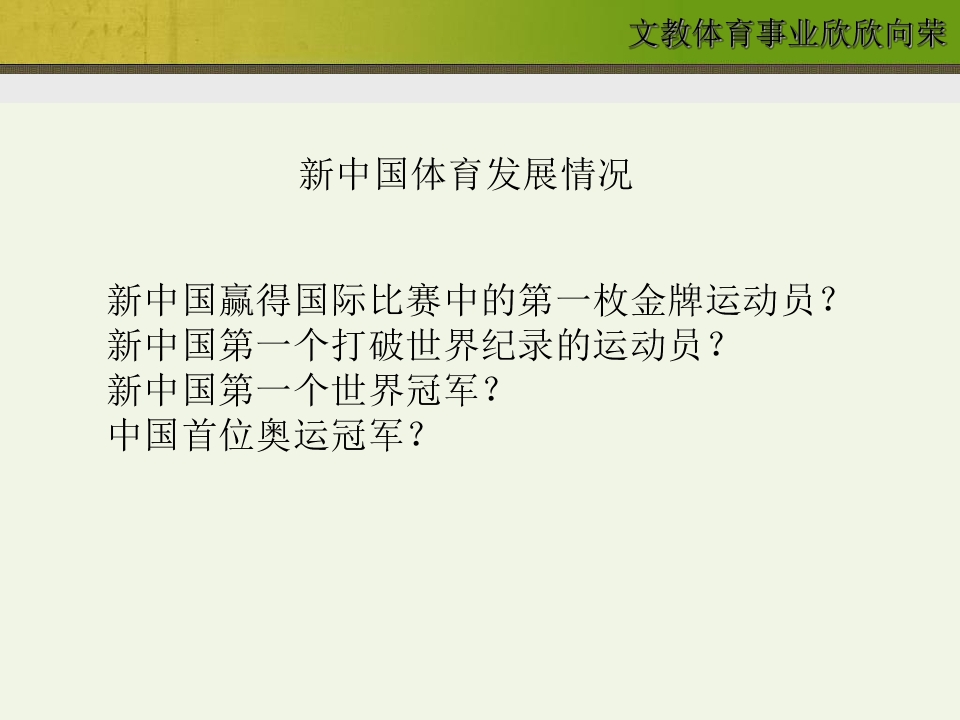 文教体育事业欣欣向荣

新中国体育发展情况

新中国赢得国际比赛中的第一枚金牌运动员？
新中国第一个打破世界纪录的运动员？
新中国第一个世界冠军？
中国首位奥运冠军？